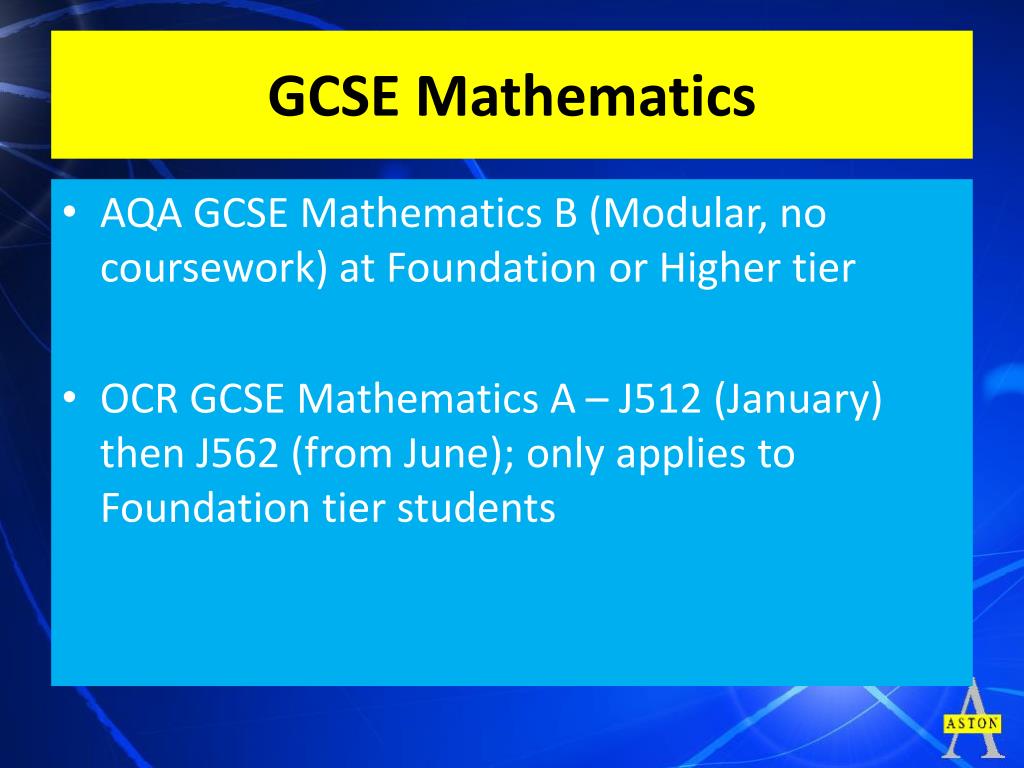 GCSE Mathematics

• AQA GCSE Mathematics B (Modular, no coursework) at Foundation or Higher tier

• OCR GCSE Mathematics A – J512 (January) then J562 (from June); only applies to Foundation tier students

ASTON